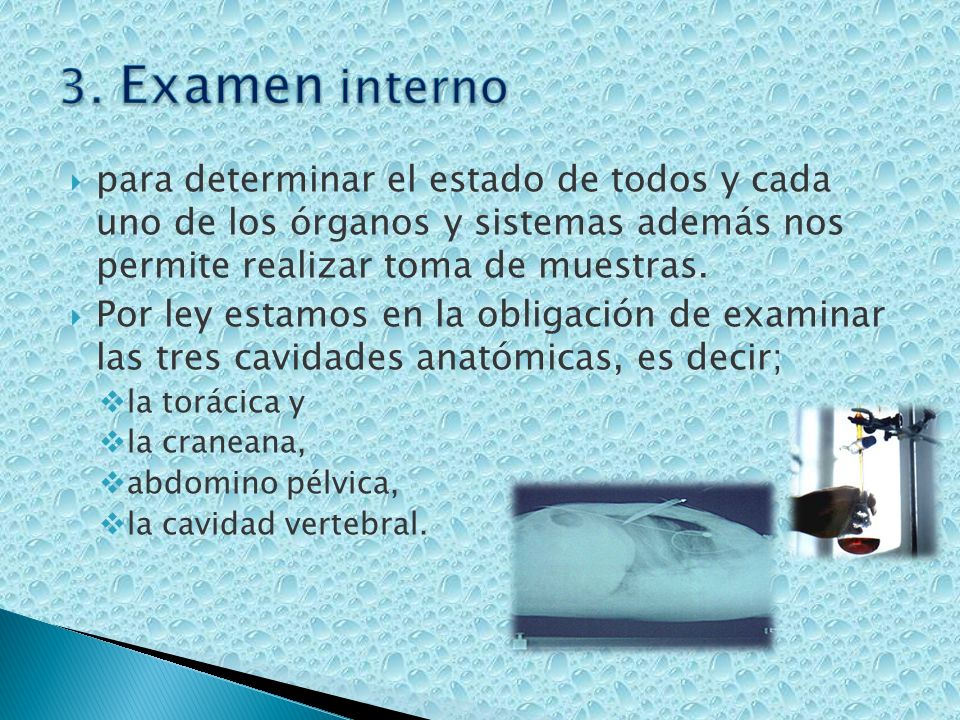 3. Examen interno

para determinar el estado de todos y cada uno de los órganos y sistemas además nos permite realizar toma de muestras.

Por ley estamos en la obligación de examinar las tres cavidades anatómicas, es decir;

la torácica y
la craneana,
abdomino pélvica,
la cavidad vertebral.